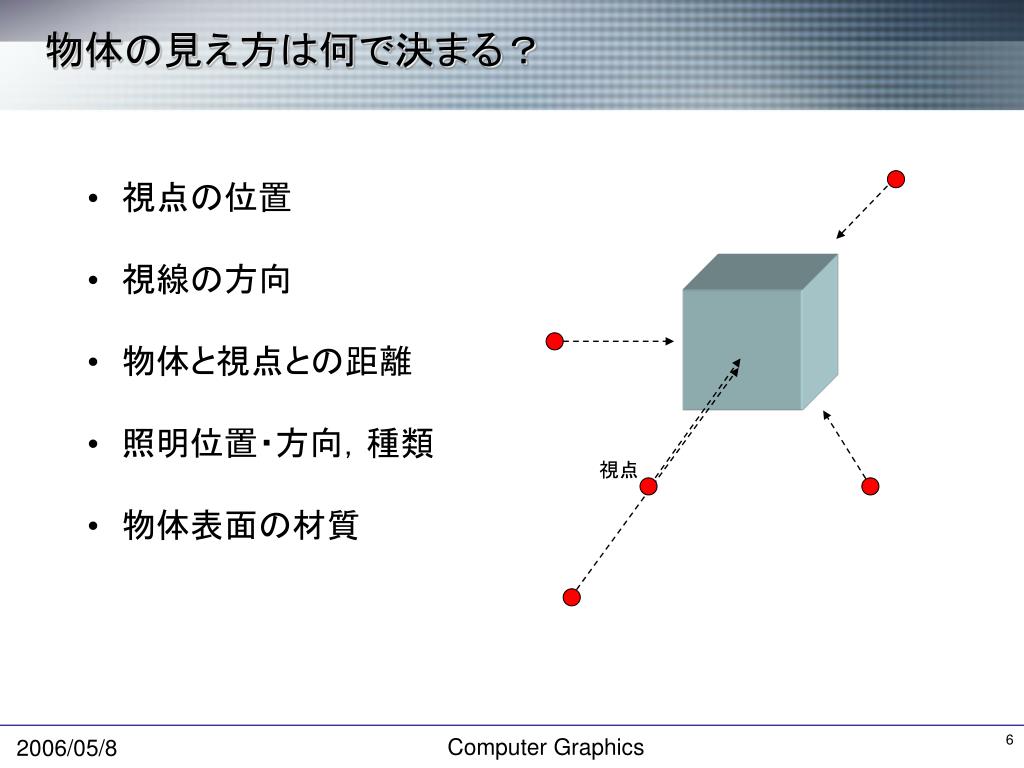 物体の見え方は何で決まる？

• 視点の位置
• 視線の方向
• 物体と視点との距離
• 照明位置・方向，種類
• 物体表面の材質

視点

2006/05/8
Computer Graphics
6